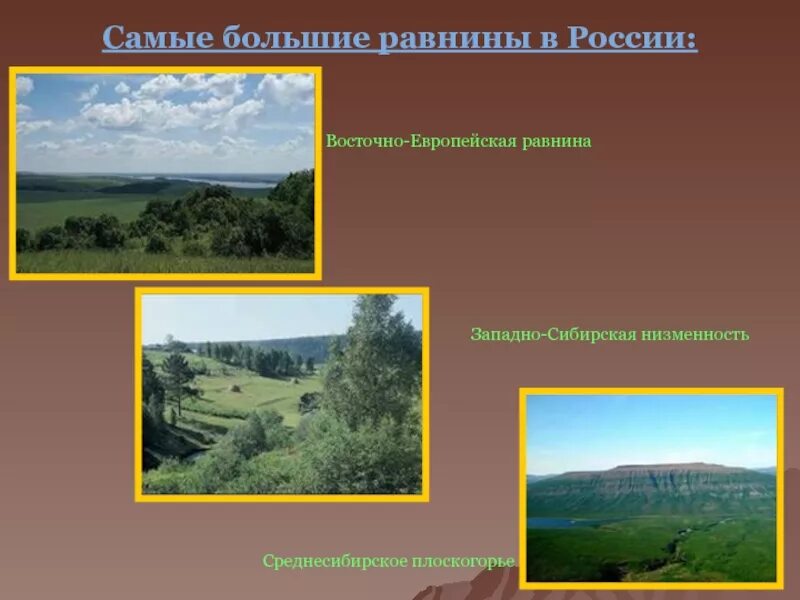 Самые большие равнины в России:

Восточно-Европейская равнина

Западно-Сибирская низменность

Среднесибирское плоскогорье